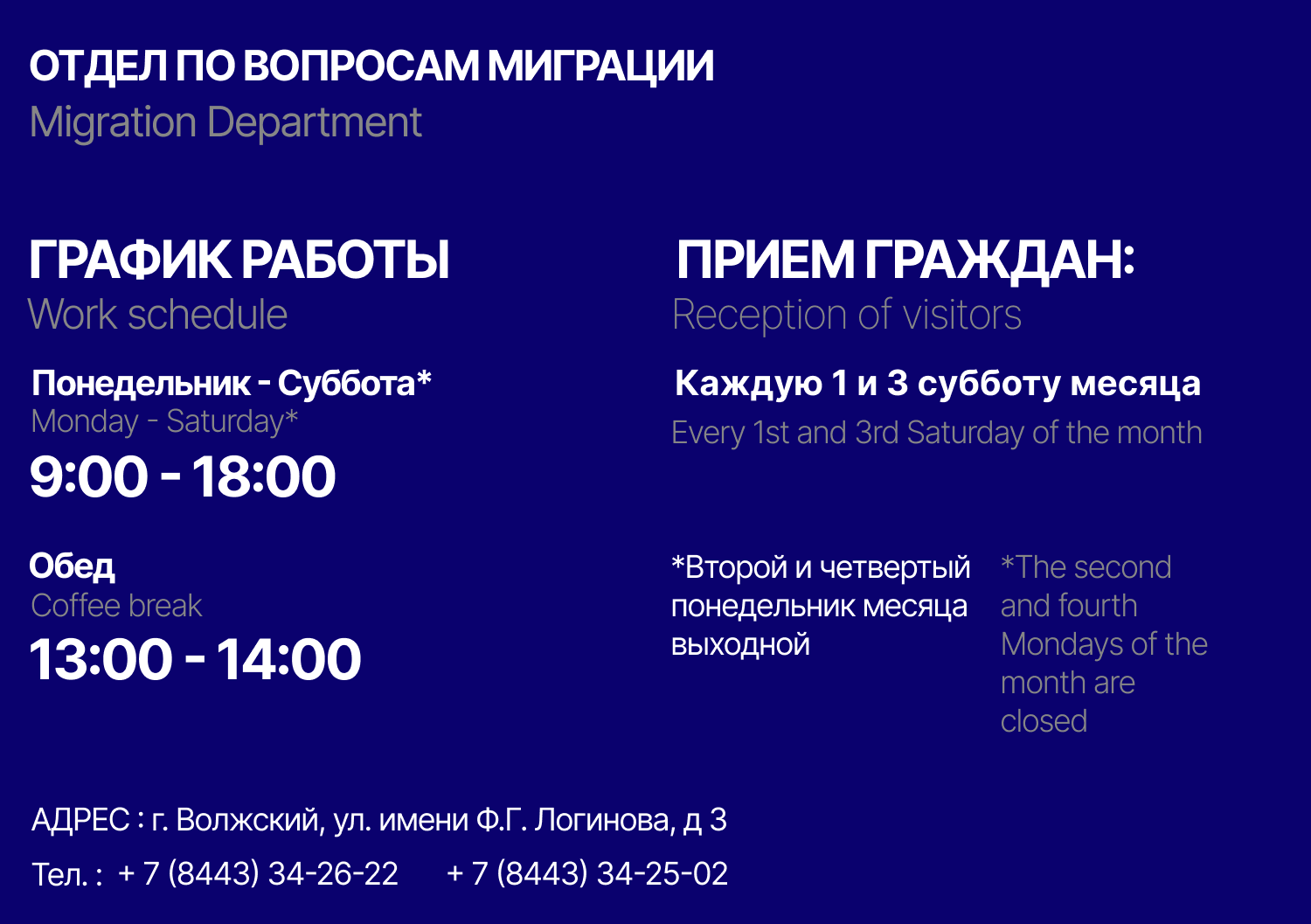 ОТДЕЛ ПО ВОПРОСАМ МИГРАЦИИ
Migration Department

ГРАФИК РАБОТЫ
Work schedule

Понедельник - Суббота*
Monday - Saturday*
9:00 - 18:00

Обед
Coffee break
13:00 - 14:00

ПРИЕМ ГРАЖДАН:
Reception of visitors

Каждую 1 и 3 субботу месяца
Every 1st and 3rd Saturday of the month

*Второй и четвертый понедельник месяца выходной

*The second and fourth Mondays of the month are closed

АДРЕС : г. Волжский, ул. имени Ф.Г. Логинова, д 3
Тел. : + 7 (8443) 34-26-22 + 7 (8443) 34-25-02